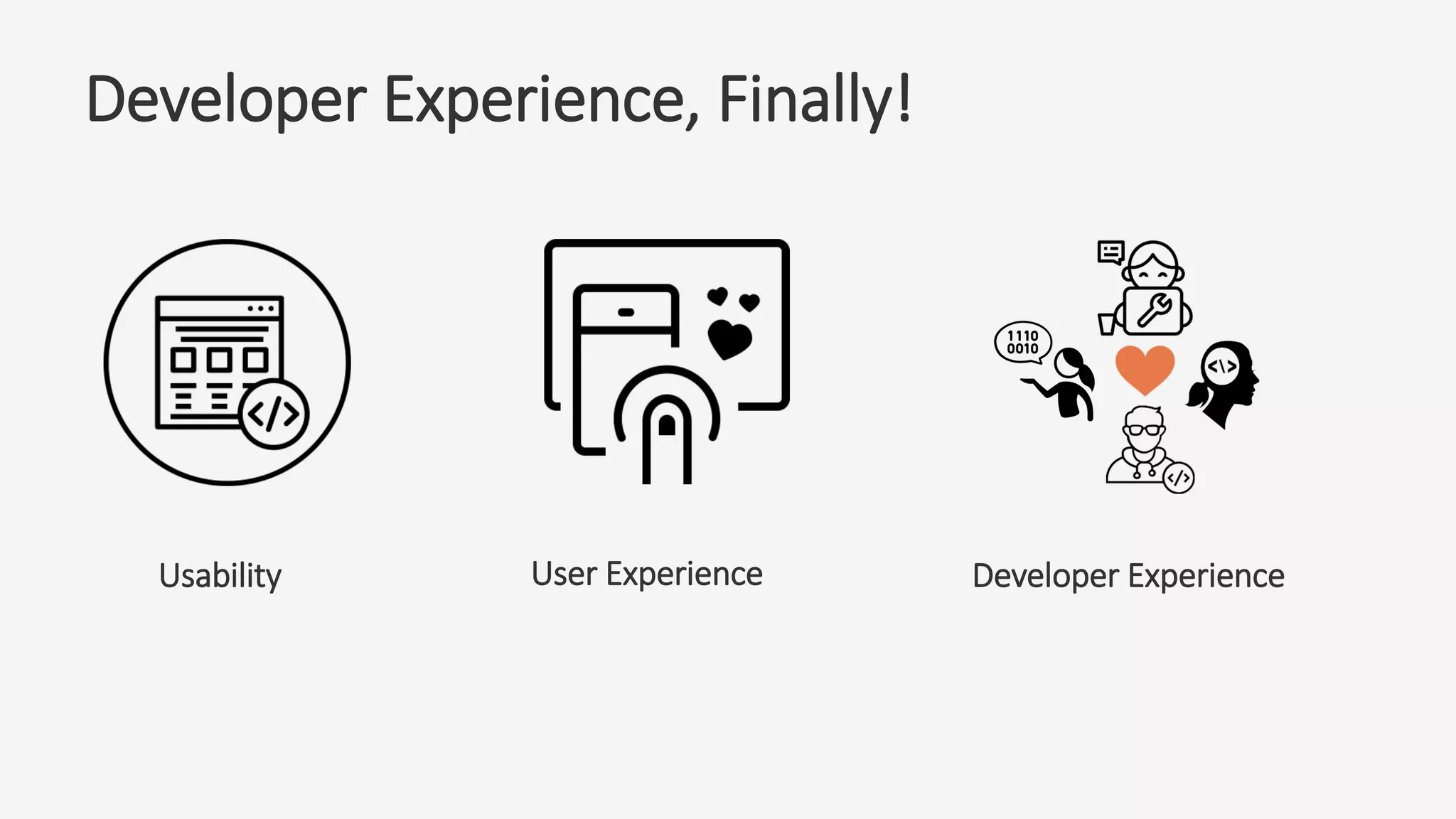 Developer Experience, Finally!

</>

1110
0010

<\>

</>

Usability

User Experience

Developer Experience